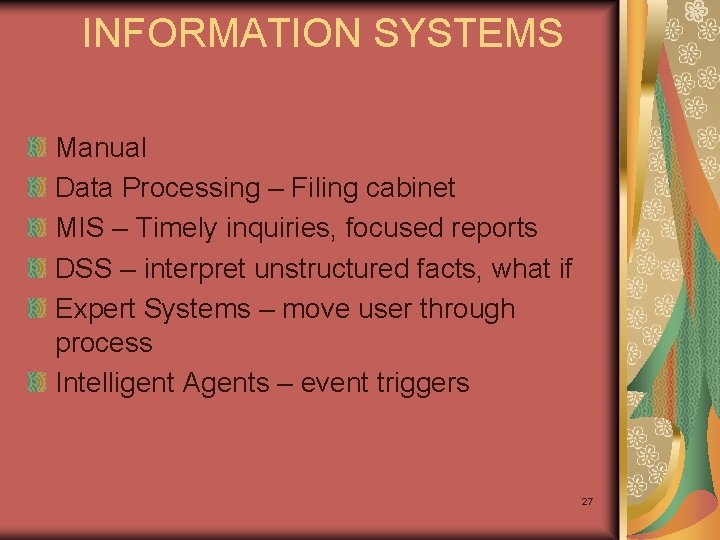 INFORMATION SYSTEMS

Manual
Data Processing – Filing cabinet
MIS – Timely inquiries, focused reports
DSS – interpret unstructured facts, what if
Expert Systems – move user through process
Intelligent Agents – event triggers

27